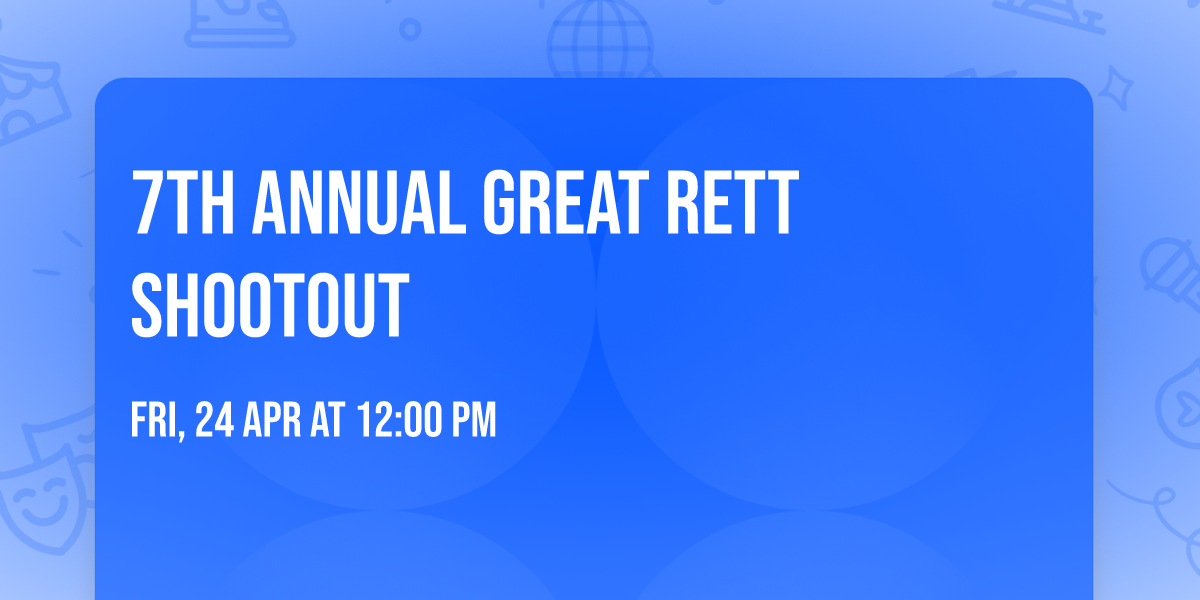 7TH ANNUAL GREAT RETT SHOOTOUT

FRI, 24 APR AT 12:00 PM